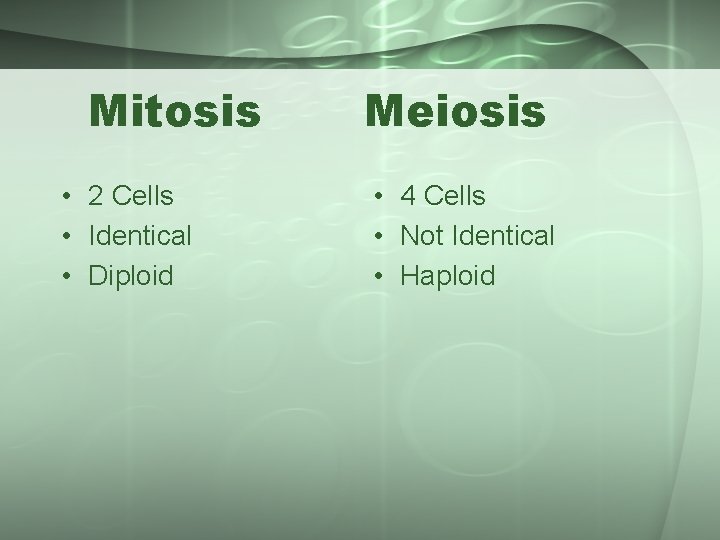 Mitosis

• 2 Cells
• Identical
• Diploid

Meiosis

• 4 Cells
• Not Identical
• Haploid